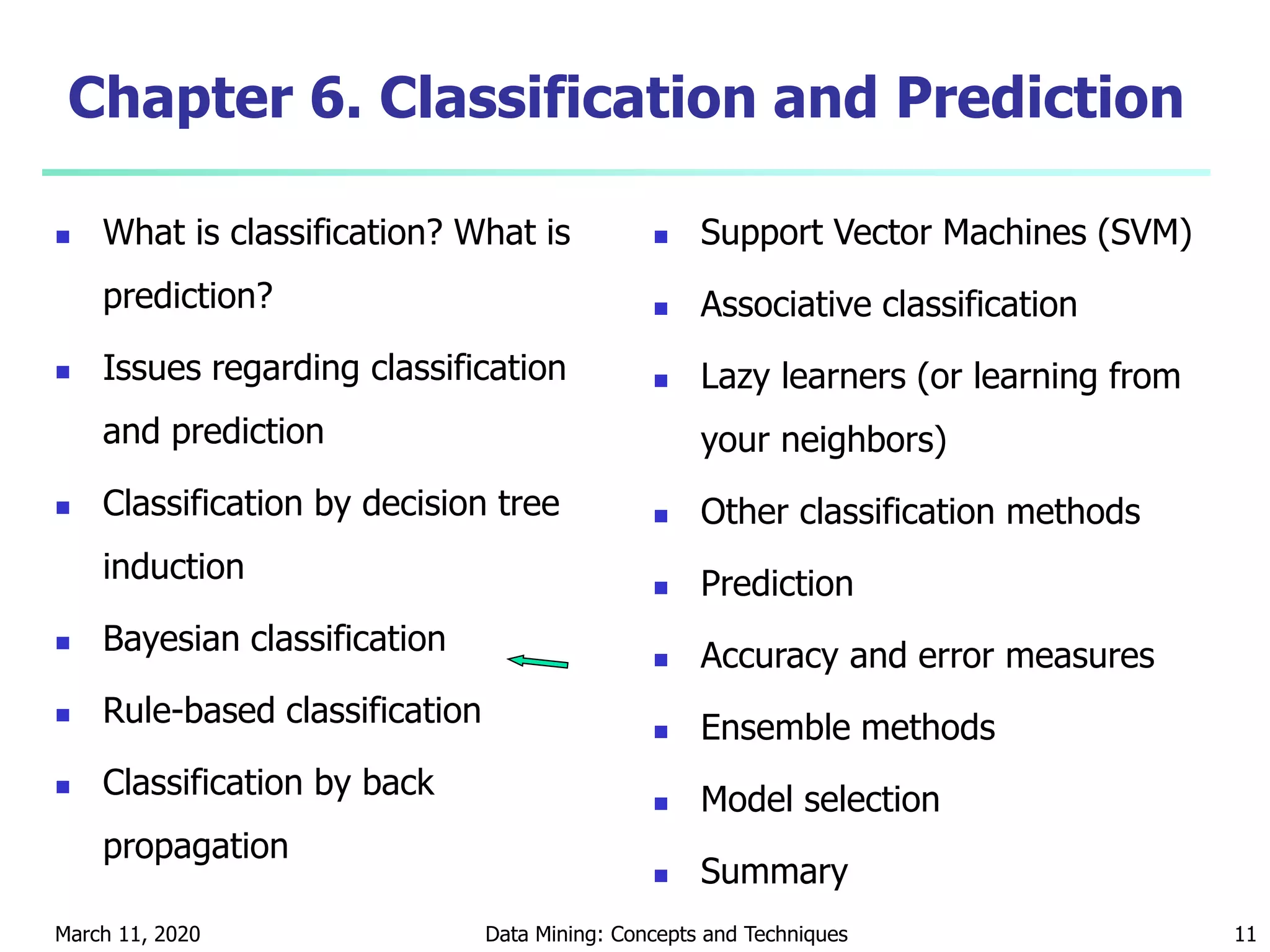 Chapter 6. Classification and Prediction

- What is classification? What is prediction?
- Issues regarding classification and prediction
- Classification by decision tree induction
- Bayesian classification
- Rule-based classification
- Classification by back propagation

- Support Vector Machines (SVM)
- Associative classification
- Lazy learners (or learning from your neighbors)
- Other classification methods
- Prediction
- Accuracy and error measures
- Ensemble methods
- Model selection
- Summary

March 11, 2020

Data Mining: Concepts and Techniques

11